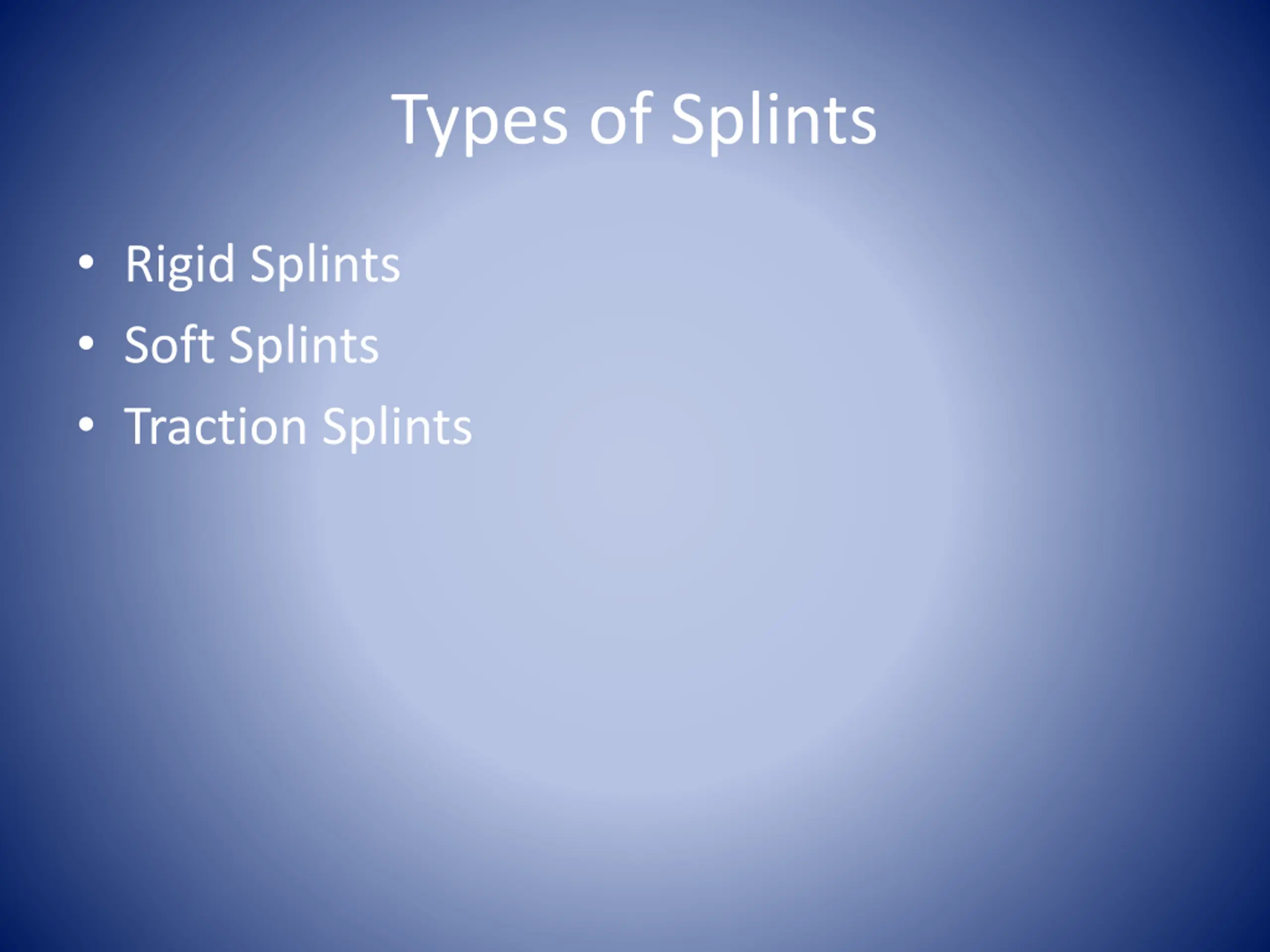 Types of Splints

• Rigid Splints
• Soft Splints
• Traction Splints